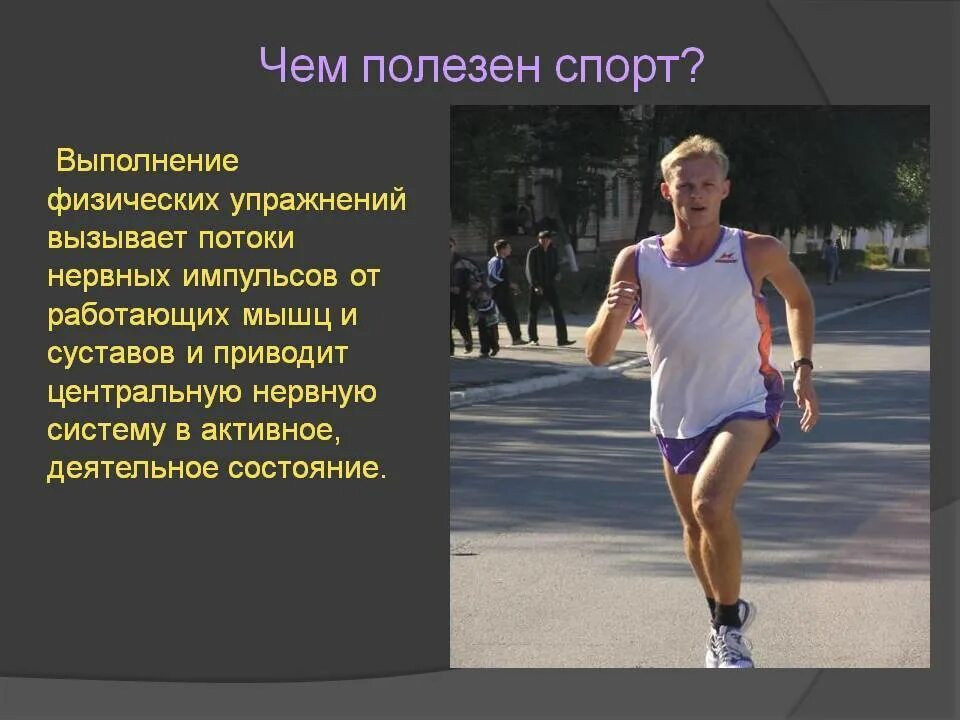 Чем полезен спорт?

Выполнение физических упражнений вызывает потоки нервных импульсов от работающих мышц и суставов и приводит центральную нервную систему в активное, деятельное состояние.